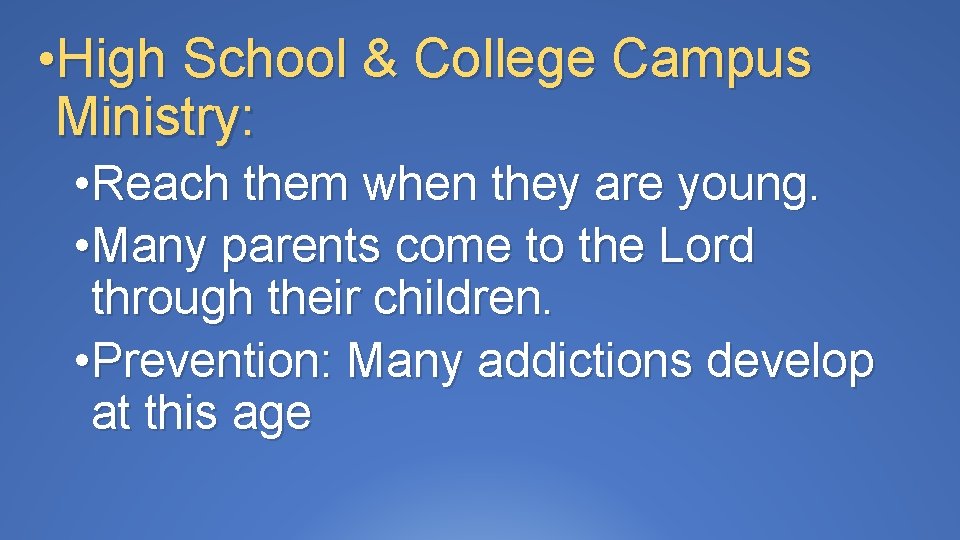 • High School & College Campus Ministry:

• Reach them when they are young.
• Many parents come to the Lord through their children.
• Prevention: Many addictions develop at this age